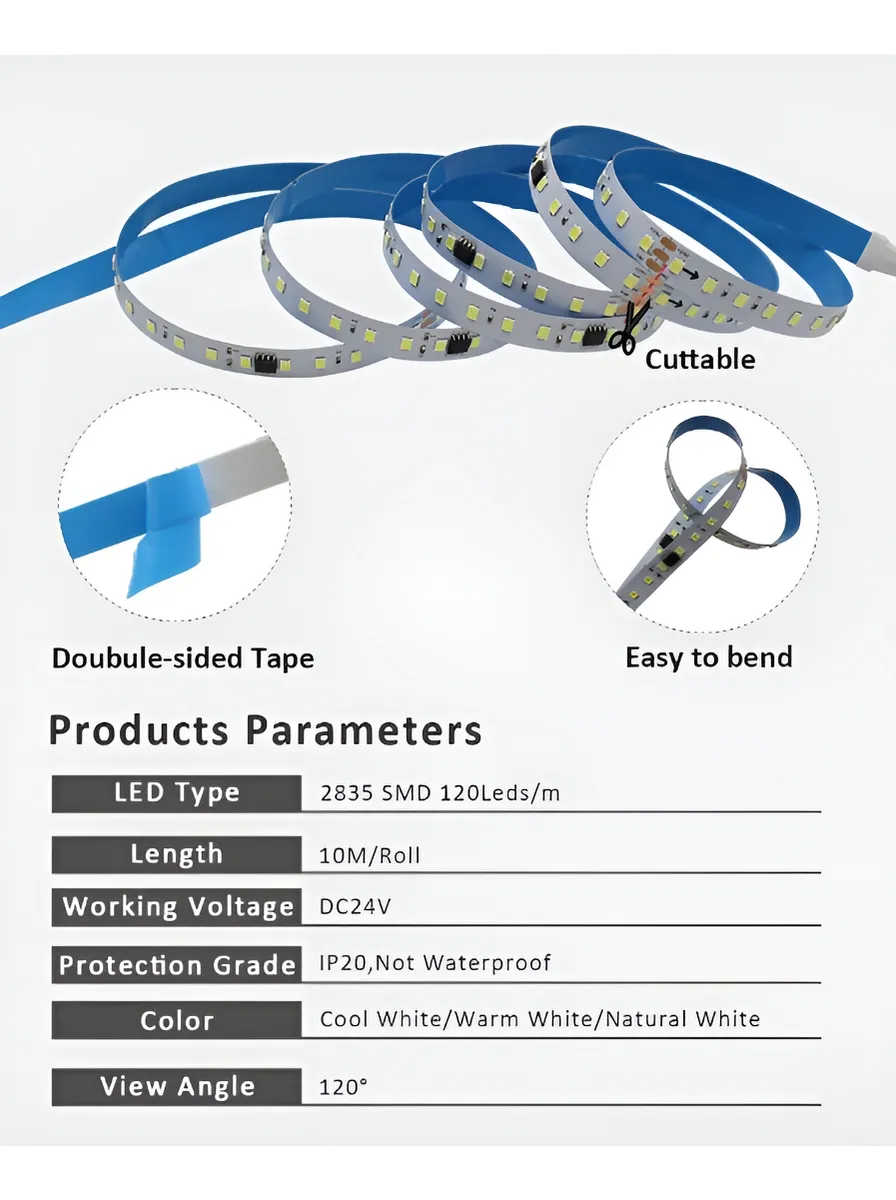 Cuttable

Doubule-sided Tape

Easy to bend

Products Parameters

| LED Type | 2835 SMD 120Leds/m |
|---|---|
| Length | 10M/Roll |
| Working Voltage | DC24V |
| Protection Grade | IP20,Not Waterproof |
| Color | Cool White/Warm White/Natural White |
| View Angle | 120° |